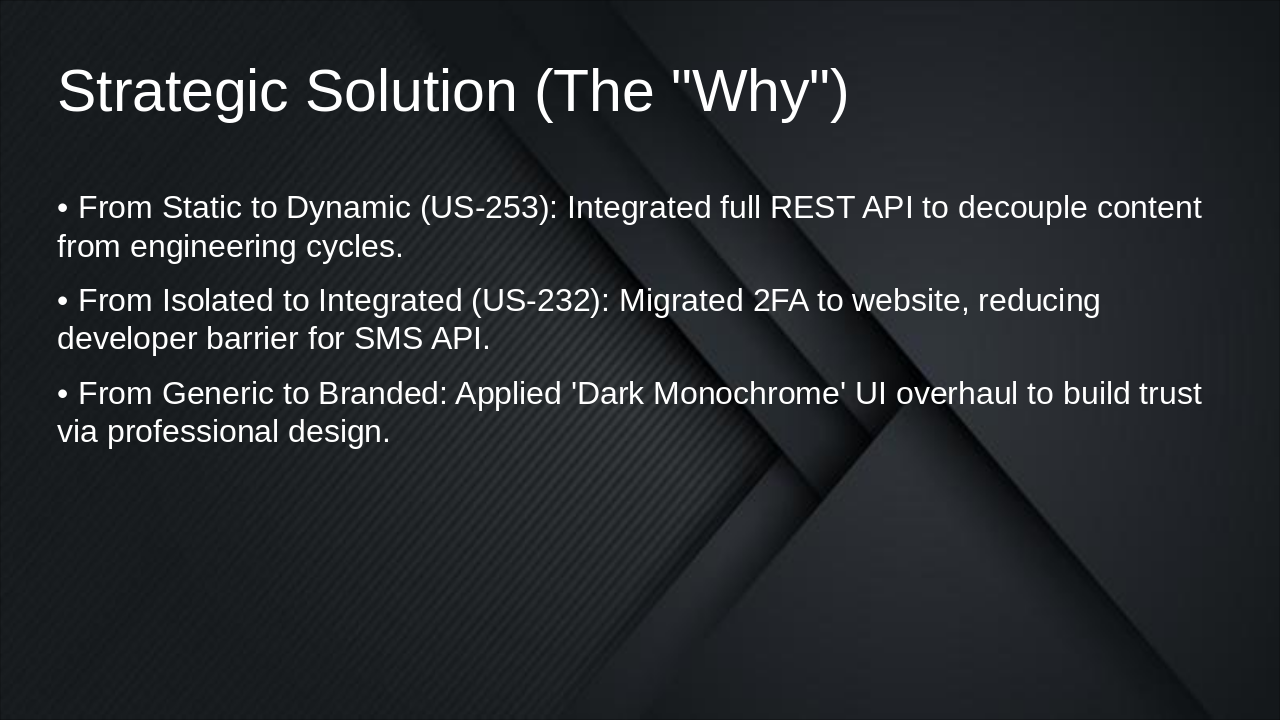 Strategic Solution (The "Why")

• From Static to Dynamic (US-253): Integrated full REST API to decouple content from engineering cycles.

• From Isolated to Integrated (US-232): Migrated 2FA to website, reducing developer barrier for SMS API.

• From Generic to Branded: Applied 'Dark Monochrome' UI overhaul to build trust via professional design.